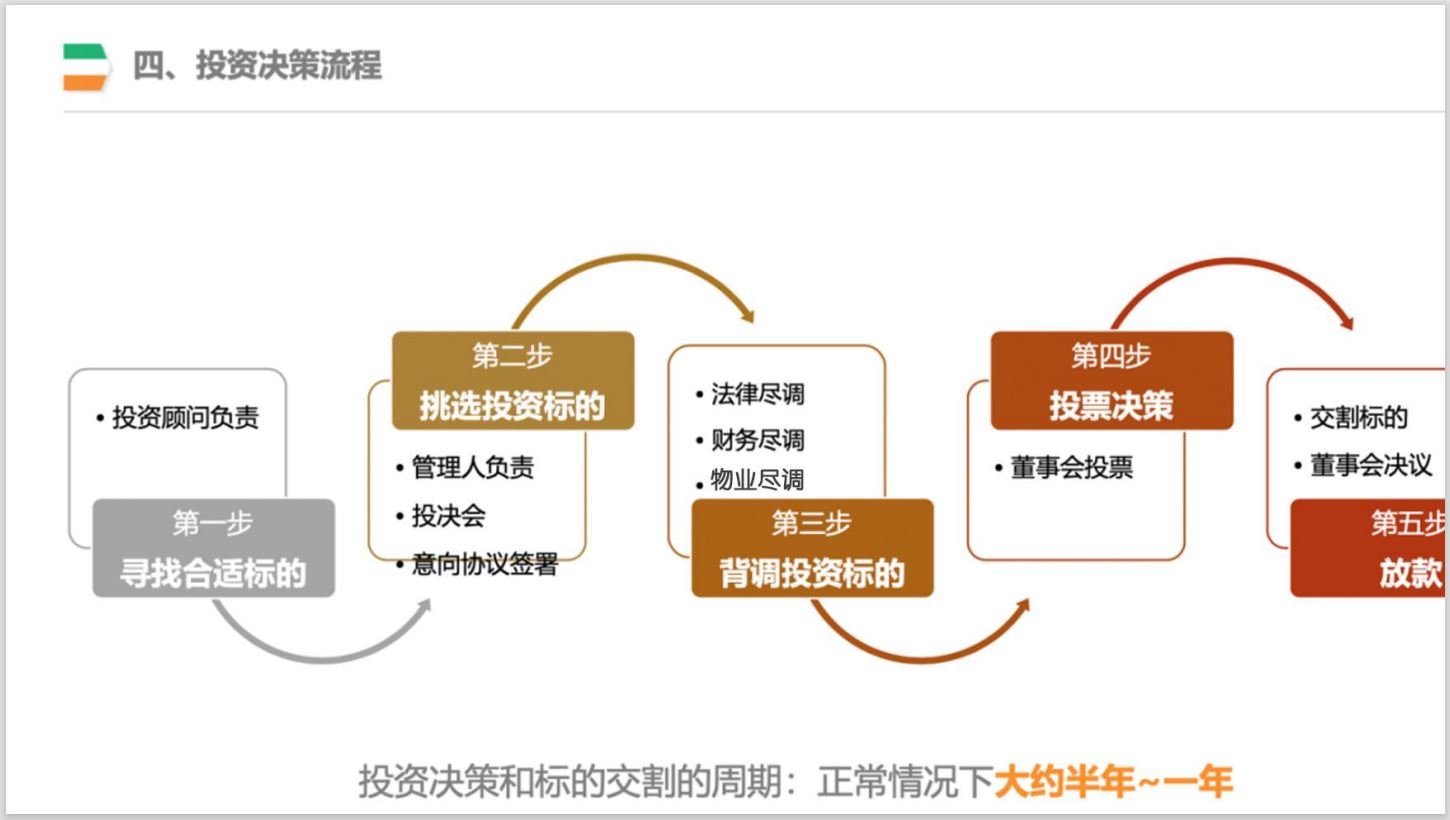 四、投资决策流程

• 投资顾问负责

第一步
寻找合适标的

第二步
挑选投资标的

• 管理人负责
• 投决会
• 意向协议签署

• 法律尽调
• 财务尽调
• 物业尽调

第三步
背调投资标的

第四步
投票决策

• 董事会投票

• 交割标的
• 董事会决议

第五步
放款

投资决策和标的交割的周期：正常情况下大约半年~一年